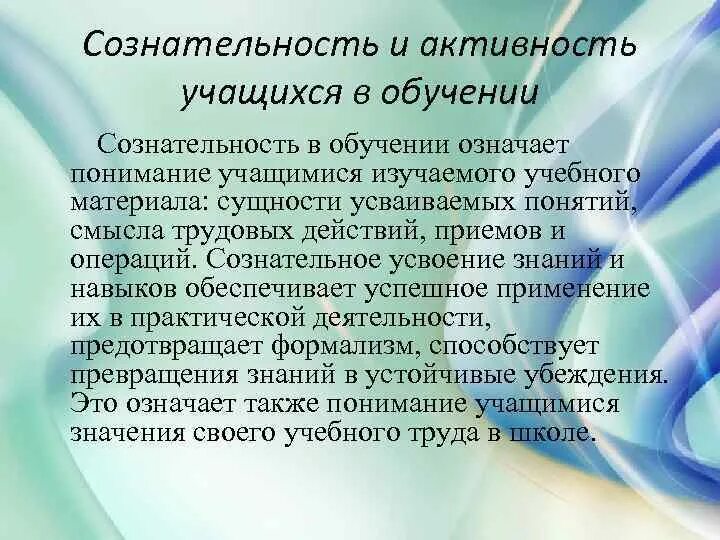 Сознательность и активность учащихся в обучении

Сознательность в обучении означает понимание учащимися изучаемого учебного материала: сущности усваиваемых понятий, смысла трудовых действий, приемов и операций. Сознательное усвоение знаний и навыков обеспечивает успешное применение их в практической деятельности, предотвращает формализм, способствует превращения знаний в устойчивые убеждения. Это означает также понимание учащимися значения своего учебного труда в школе.